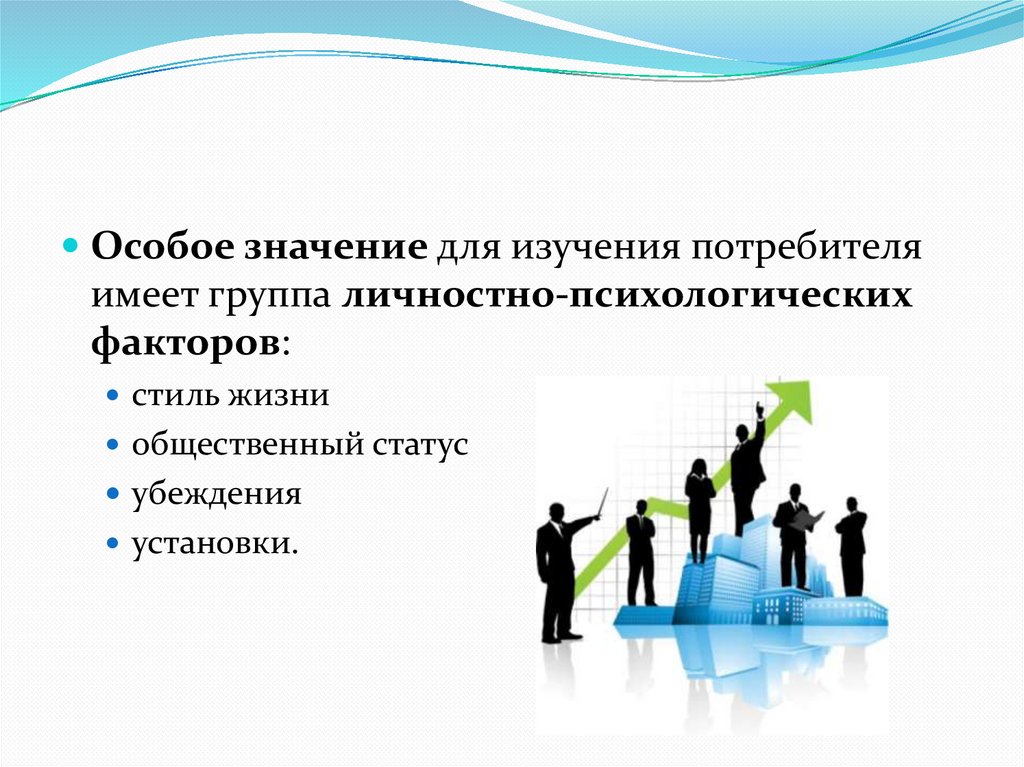 Особое значение для изучения потребителя имеет группа личностно-психологических факторов:

стиль жизни
общественный статус
убеждения
установки.